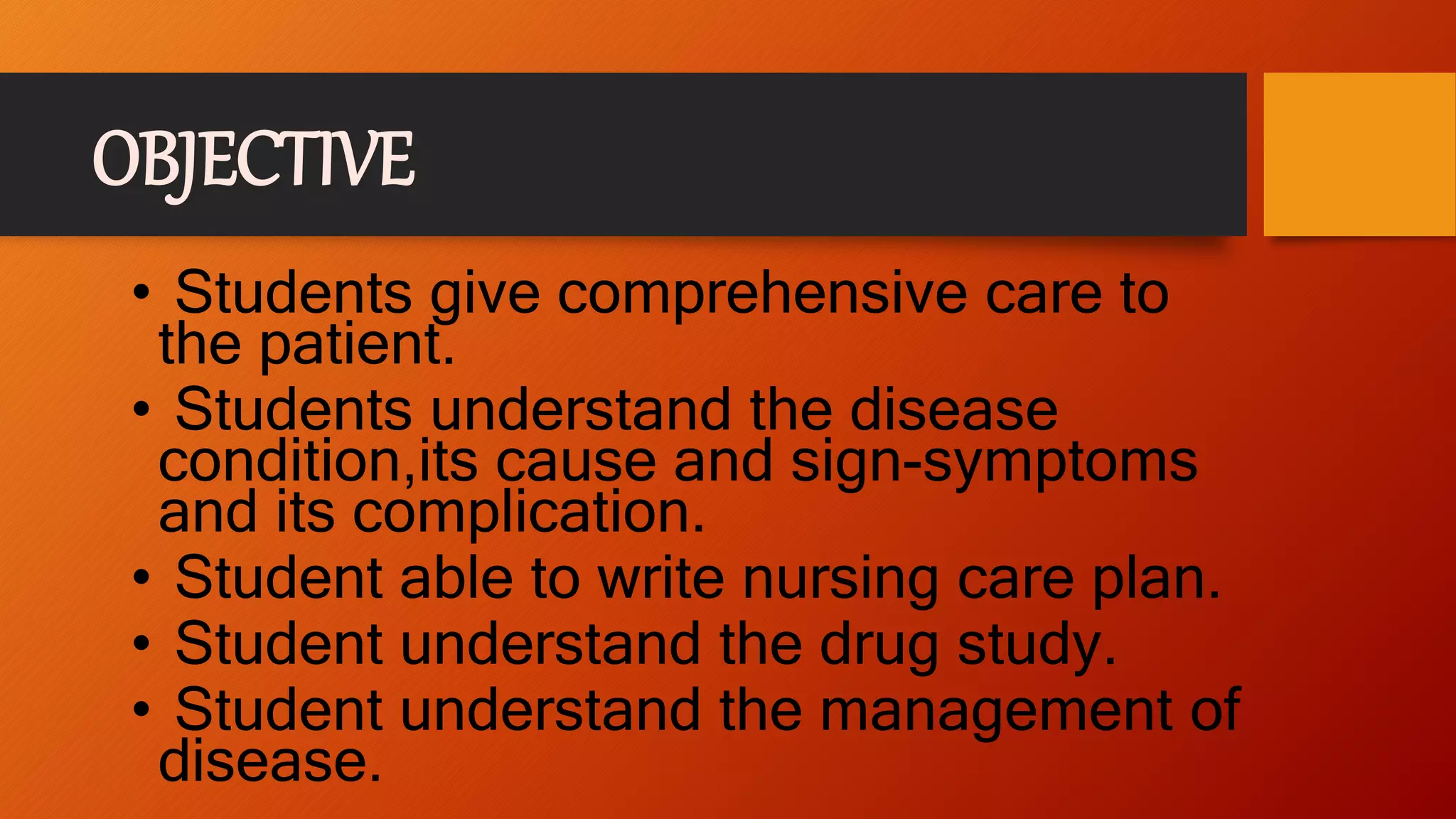 OBJECTIVE

• Students give comprehensive care to the patient.
• Students understand the disease condition,its cause and sign-symptoms and its complication.
• Student able to write nursing care plan.
• Student understand the drug study.
• Student understand the management of disease.